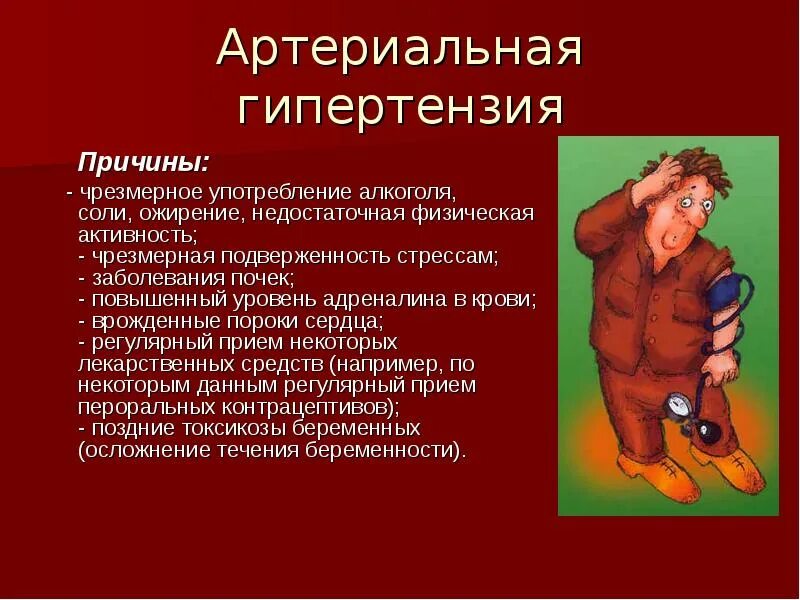 Артериальная гипертензия

Причины:

- чрезмерное употребление алкоголя, соли, ожирение, недостаточная физическая активность;
- чрезмерная подверженность стрессам;
- заболевания почек;
- повышенный уровень адреналина в крови;
- врожденные пороки сердца;
- регулярный прием некоторых лекарственных средств (например, по некоторым данным регулярный прием пероральных контрацептивов);
- поздние токсикозы беременных (осложнение течения беременности).